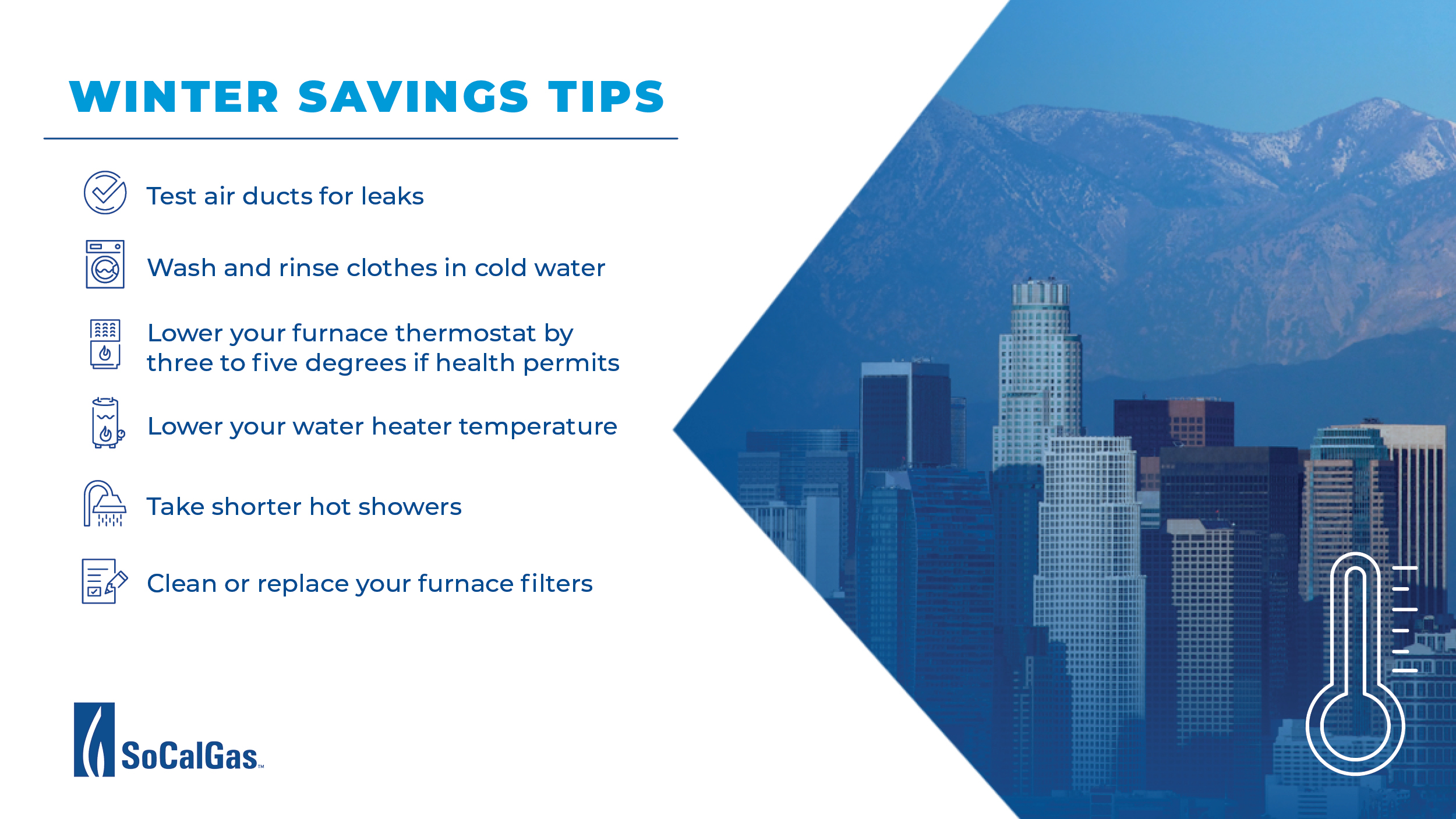 WINTER SAVINGS TIPS

Test air ducts for leaks

Wash and rinse clothes in cold water

Lower your furnace thermostat by three to five degrees if health permits

Lower your water heater temperature

Take shorter hot showers

Clean or replace your furnace filters

SoCalGas™